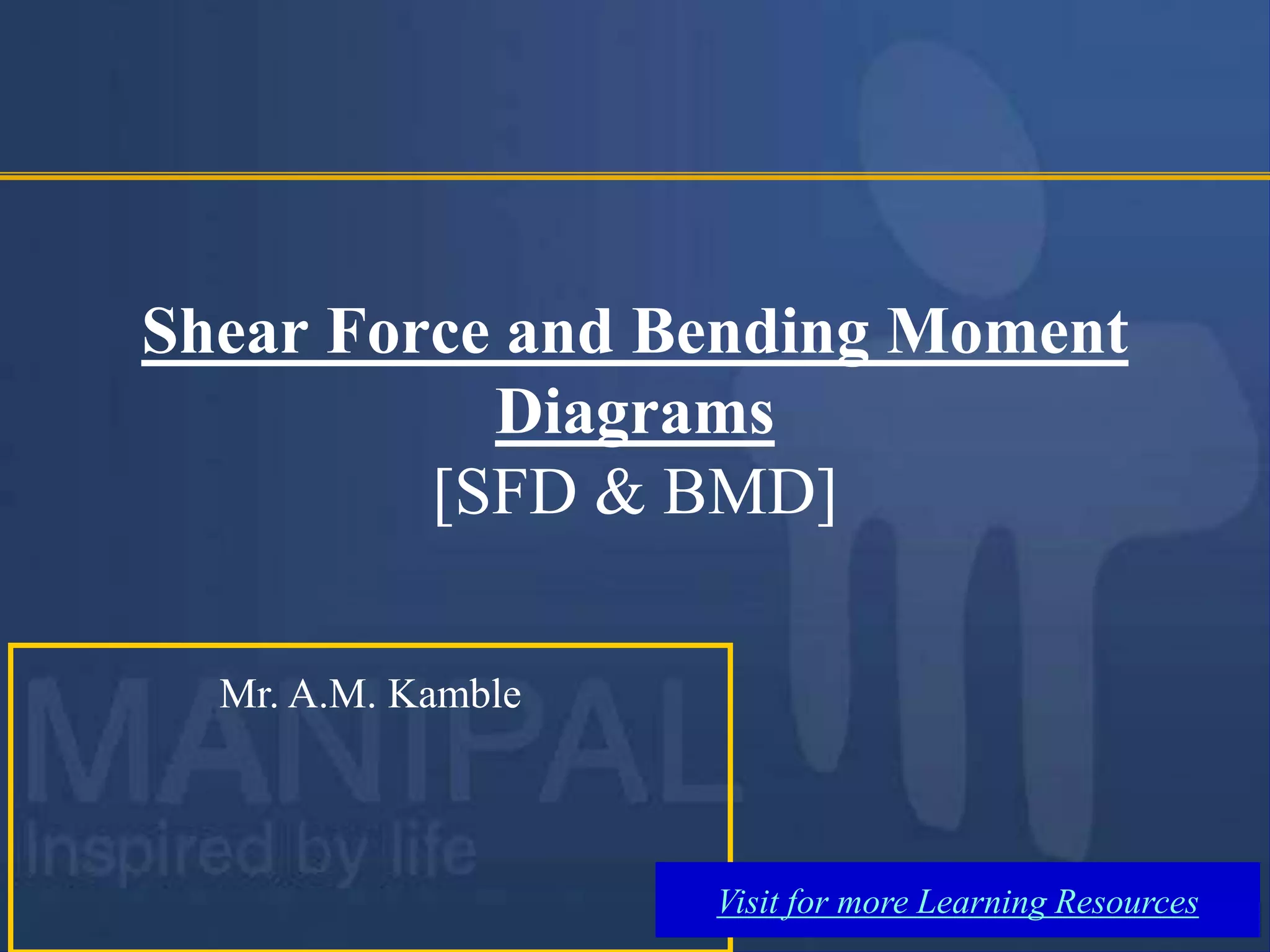 Shear Force and Bending Moment Diagrams
[SFD & BMD]

Mr. A.M. Kamble

MANIPAL
Inspired by life

Visit for more Learning Resources